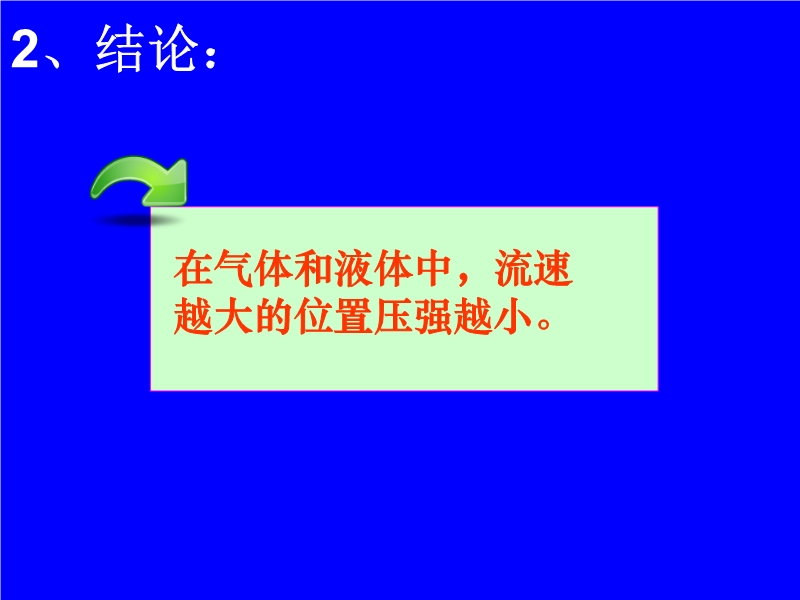 2、结论：

在气体和液体中，流速越大的位置压强越小。